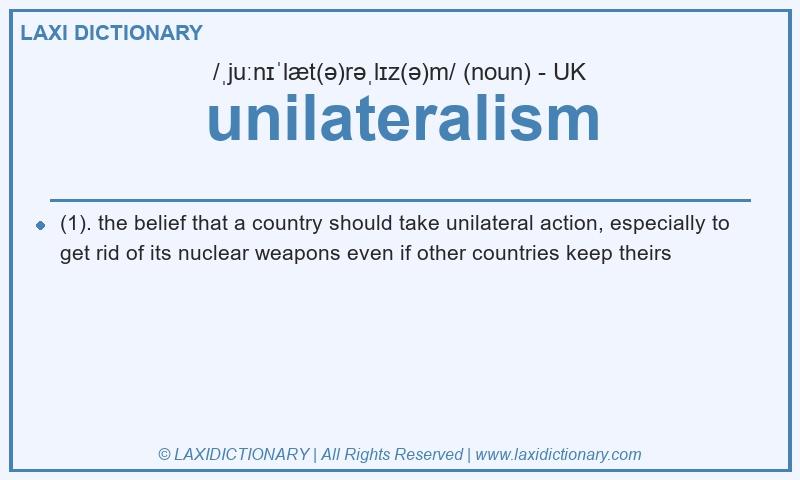 LAXI DICTIONARY

/ˌjuːnɪˈlæt(ə)rəˌlɪz(ə)m/ (noun) - UK

unilateralism

(1). the belief that a country should take unilateral action, especially to get rid of its nuclear weapons even if other countries keep theirs

© LAXIDICTIONARY | All Rights Reserved | www.laxidictionary.com